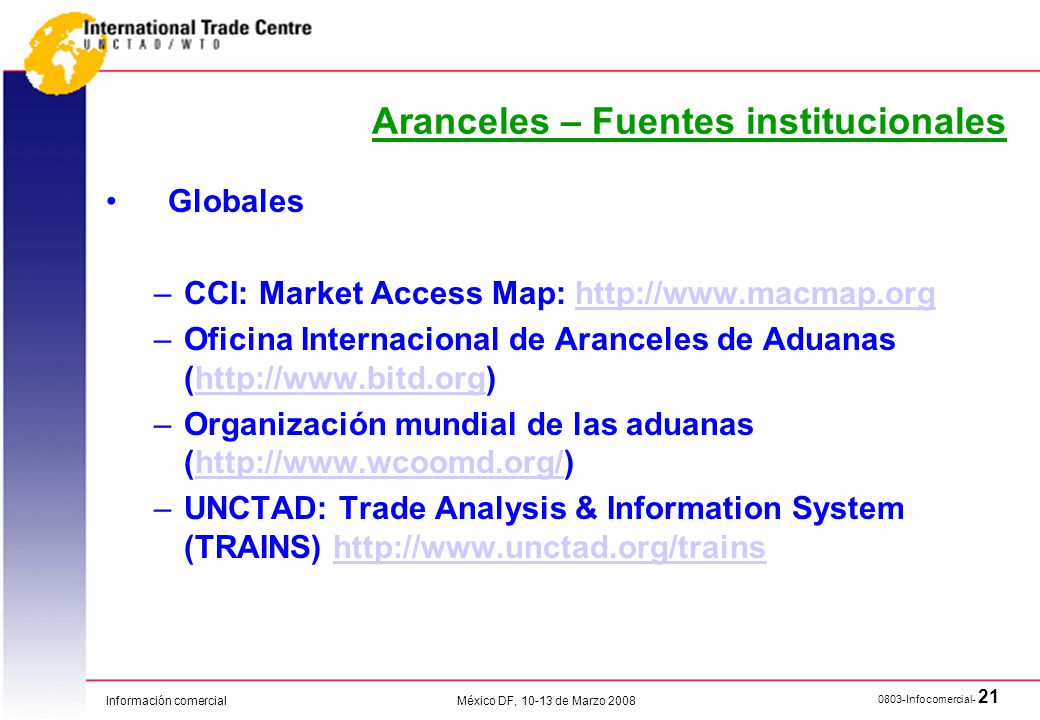 International Trade Centre
UNCTAD/WTO

Aranceles – Fuentes institucionales

• Globales

– CCI: Market Access Map: http://www.macmap.org
– Oficina Internacional de Aranceles de Aduanas (http://www.bitd.org)
– Organización mundial de las aduanas (http://www.wcoomd.org/)
– UNCTAD: Trade Analysis & Information System (TRAINS) http://www.unctad.org/trains

Información comercial México DF, 10-13 de Marzo 2008 0803-Infocomercial- 21